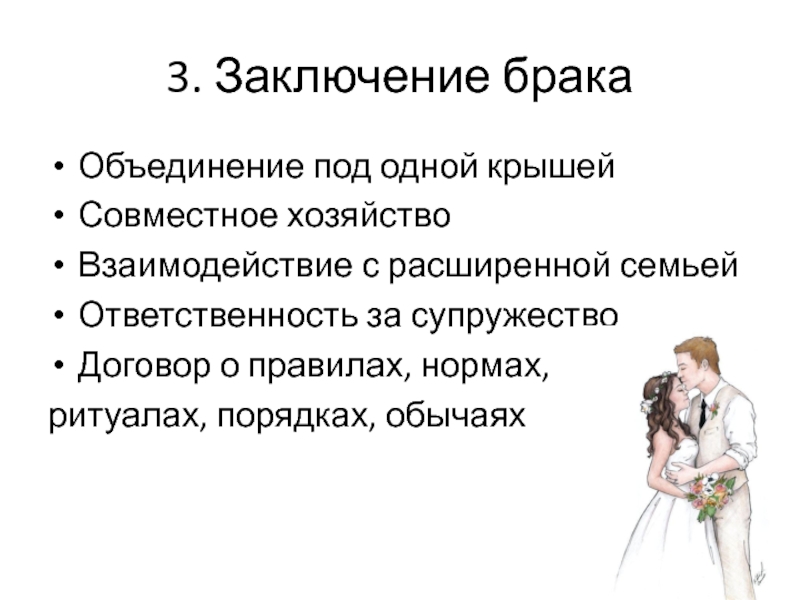 3. Заключение брака

• Объединение под одной крышей
• Совместное хозяйство
• Взаимодействие с расширенной семьей
• Ответственность за супружество
• Договор о правилах, нормах, ритуалах, порядках, обычаях